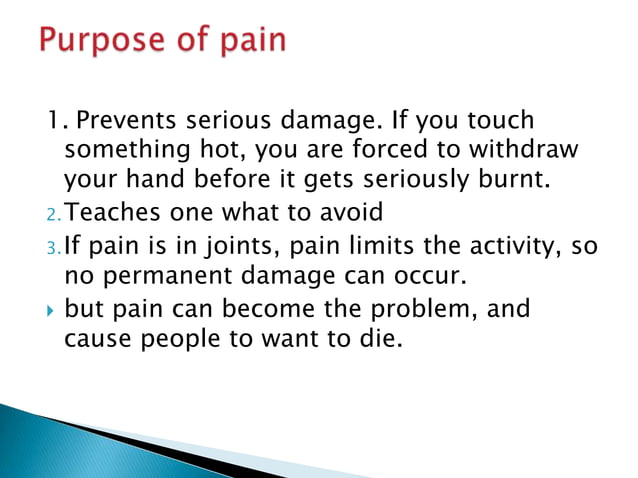 Purpose of pain

1. Prevents serious damage. If you touch something hot, you are forced to withdraw your hand before it gets seriously burnt.

2. Teaches one what to avoid

3. If pain is in joints, pain limits the activity, so no permanent damage can occur.

▸ but pain can become the problem, and cause people to want to die.